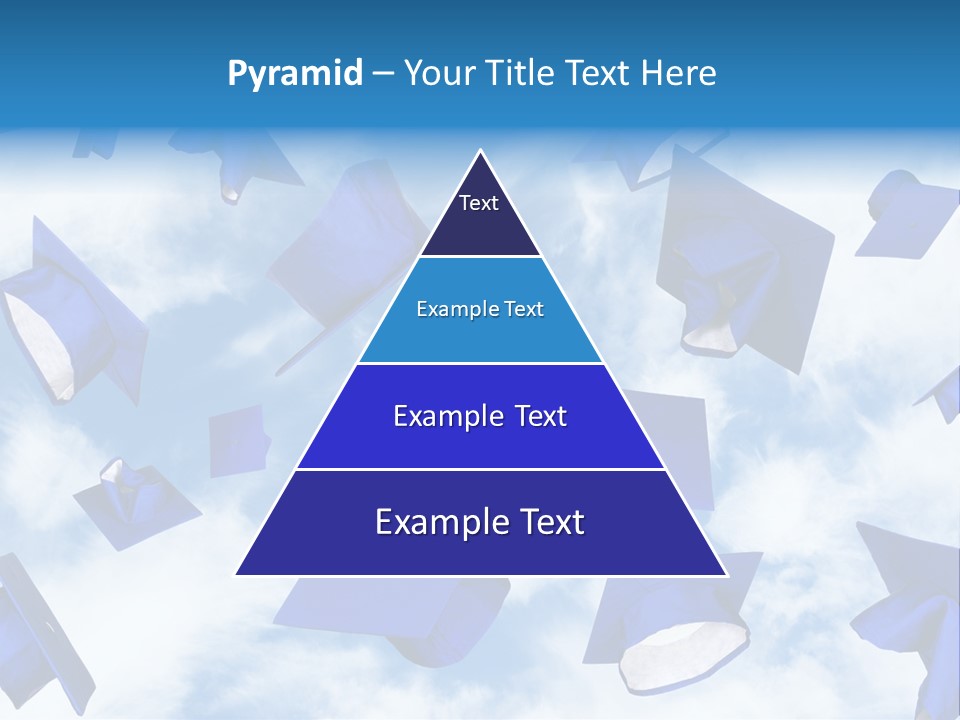 Pyramid – Your Title Text Here

Text

Example Text

Example Text

Example Text